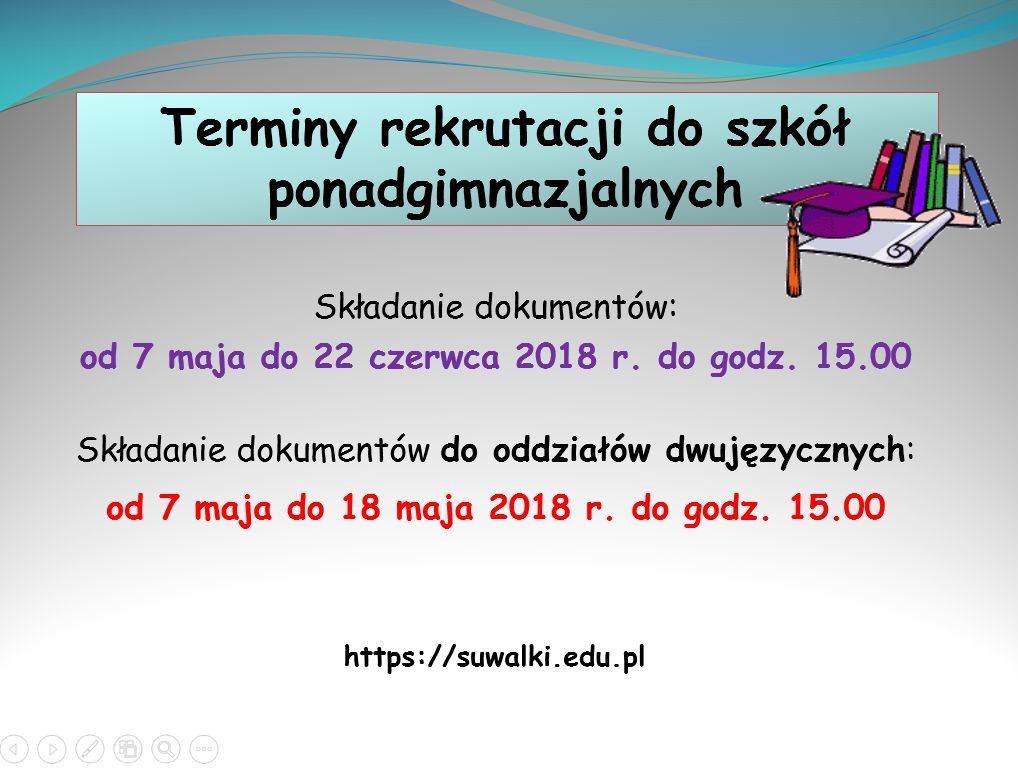 Terminy rekrutacji do szkół ponadgimnazjalnych

Składanie dokumentów:
od 7 maja do 22 czerwca 2018 r. do godz. 15.00

Składanie dokumentów do oddziałów dwujęzycznych:
od 7 maja do 18 maja 2018 r. do godz. 15.00

https://suwalki.edu.pl